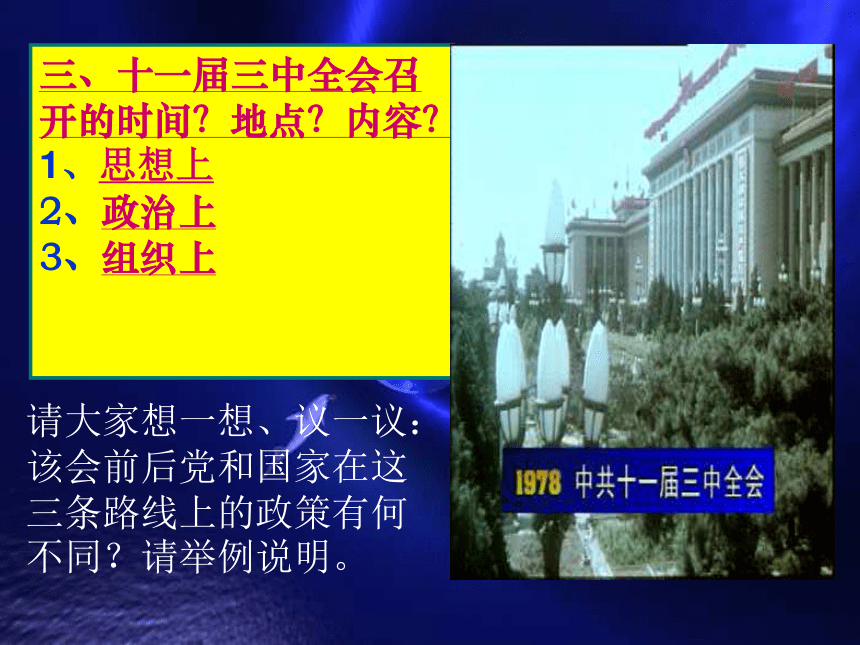 三、十一届三中全会召开的时间？地点？内容？
1、思想上
2、政治上
3、组织上

请大家想一想、议一议：该会前后党和国家在这三条路线上的政策有何不同？请举例说明。

1978 中共十一届三中全会